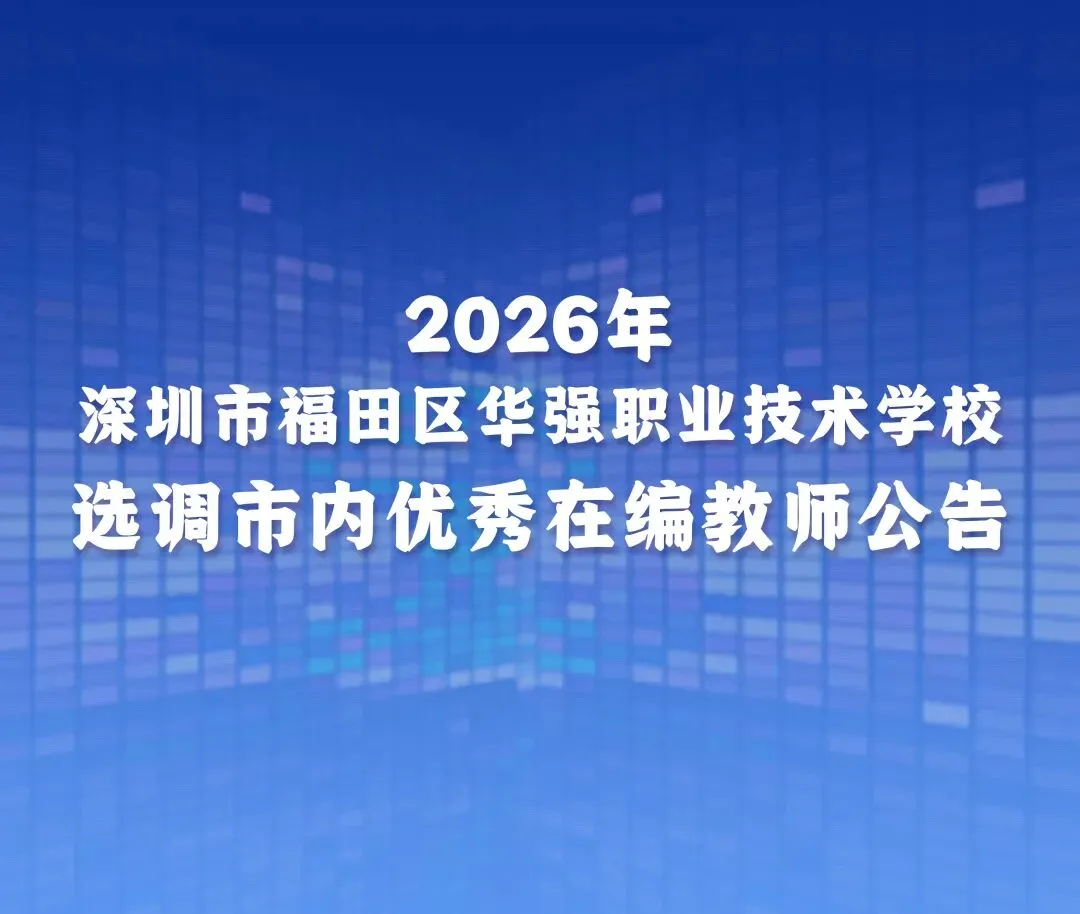 2026年
深圳市福田区华强职业技术学校
选调市内优秀在编教师公告